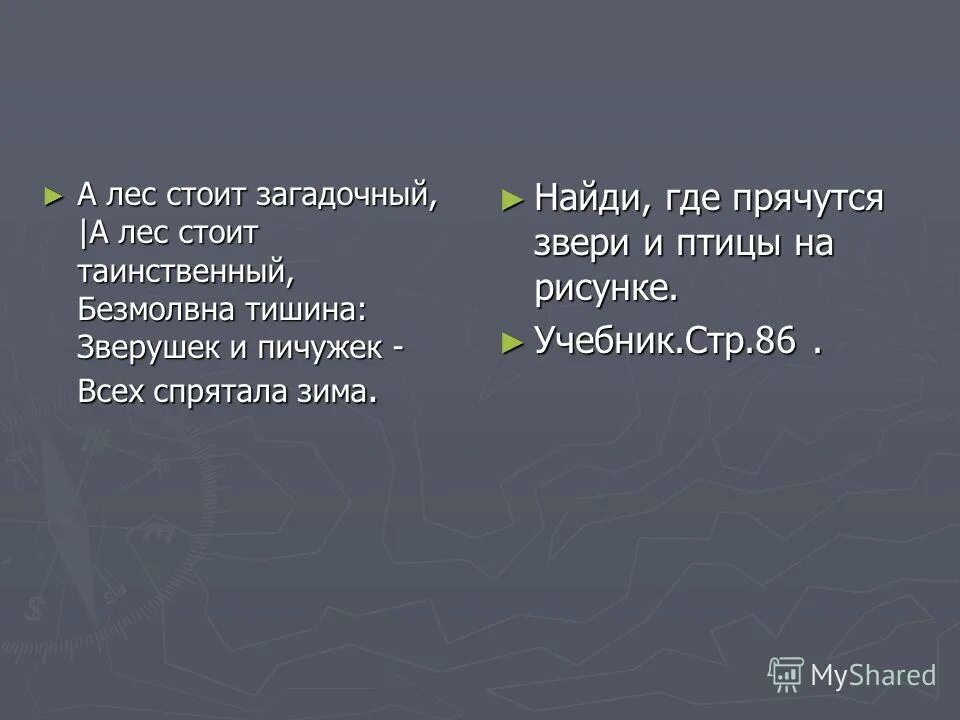 ► А лес стоит загадочный, |А лес стоит таинственный, Безмолвна тишина: Зверушек и пичужек - Всех спрятала зима.

► Найди, где прячутся звери и птицы на рисунке.

► Учебник.Стр.86 .

MyShared